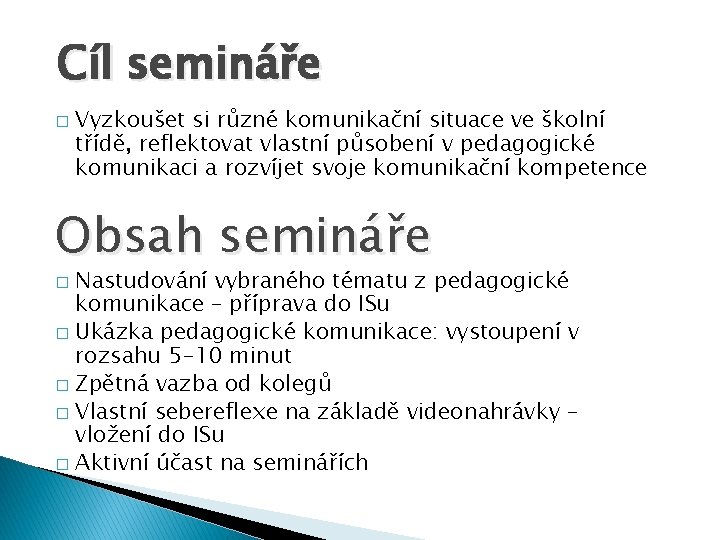 Cíl semináře

□ Vyzkoušet si různé komunikační situace ve školní třídě, reflektovat vlastní působení v pedagogické komunikaci a rozvíjet svoje komunikační kompetence

Obsah semináře

□ Nastudování vybraného tématu z pedagogické komunikace – příprava do ISu
□ Ukázka pedagogické komunikace: vystoupení v rozsahu 5–10 minut
□ Zpětná vazba od kolegů
□ Vlastní sebereflexe na základě videonahrávky – vložení do ISu
□ Aktivní účast na seminářích